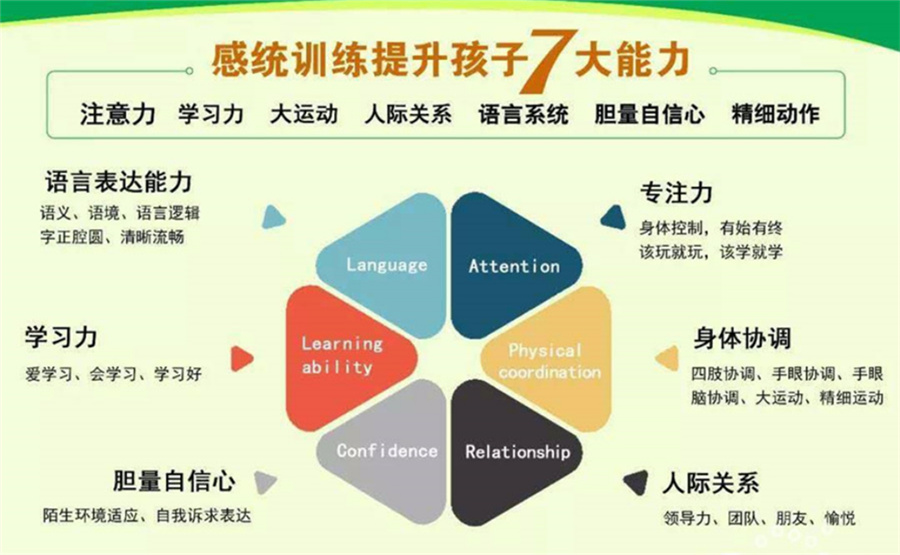 感统训练提升孩子7大能力

注意力 学习力 大运动 人际关系 语言系统 胆量自信心 精细动作

语言表达能力
语义、语境、语言逻辑
字正腔圆、清晰流畅

学习力
爱学习、会学习、学习好

胆量自信心
陌生环境适应、自我诉求表达

Language
Attention
Learning ability
Physical coordination
Confidence
Relationship

专注力
身体控制，有始有终
该玩就玩，该学就学

身体协调
四肢协调、手眼协调、手眼脑协调、大运动、精细运动

人际关系
领导力、团队、朋友、愉悦